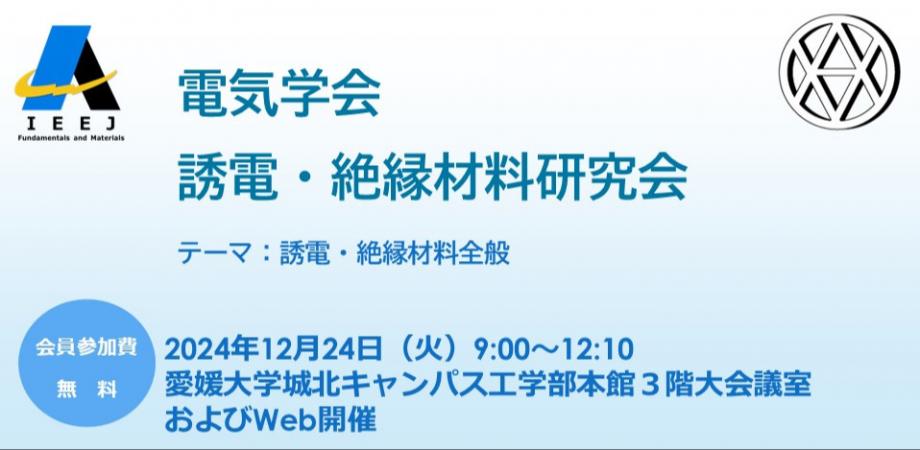 IEEJ
Fundamentals and Materials

電気学会
誘電・絶縁材料研究会

テーマ：誘電・絶縁材料全般

会員参加費
無 料

2024年12月24日（火）9:00～12:10
愛媛大学城北キャンパス工学部本館３階大会議室
およびWeb開催